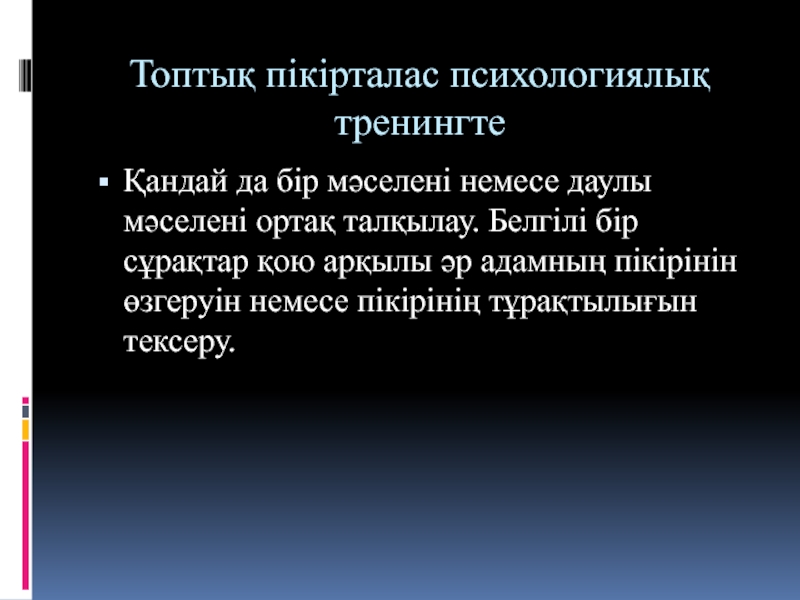 Топтық пікірталас психологиялық тренингте

▪ Қандай да бір мәселені немесе даулы мәселені ортақ талқылау. Белгілі бір сұрақтар қою арқылы әр адамның пікірінін өзгеруін немесе пікірінің тұрақтылығын тексеру.